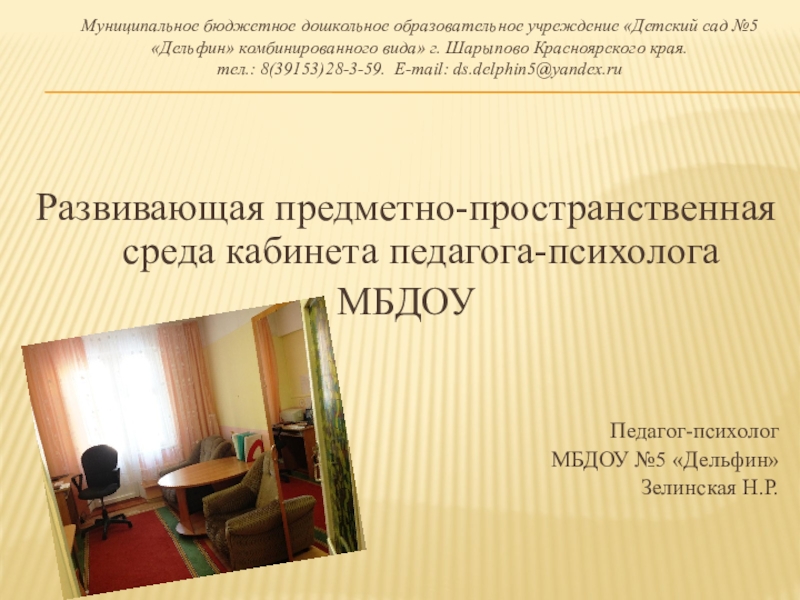 Муниципальное бюджетное дошкольное образовательное учреждение «Детский сад №5 «Дельфин» комбинированного вида» г. Шарыпово Красноярского края.
тел.: 8(39153)28-3-59. E-mail: ds.delphin5@yandex.ru

Развивающая предметно-пространственная среда кабинета педагога-психолога МБДОУ

Педагог-психолог
МБДОУ №5 «Дельфин»
Зелинская Н.Р.